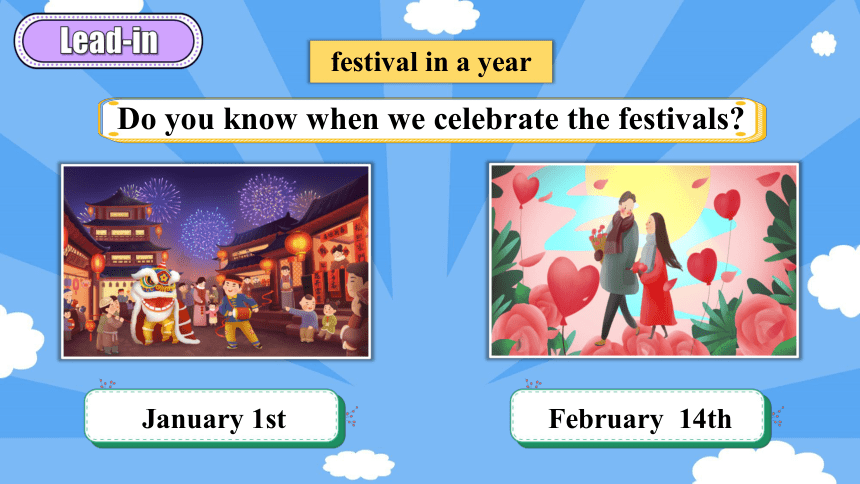 Lead-in

festival in a year

Do you know when we celebrate the festivals?

January 1st

February 14th